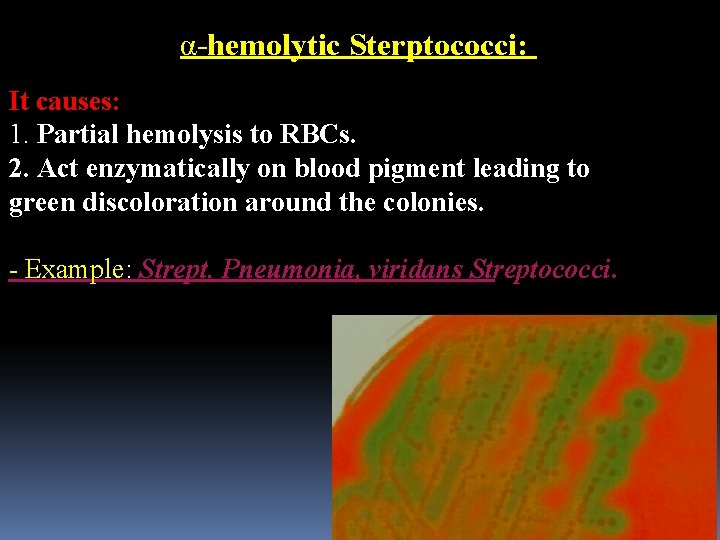 α-hemolytic Sterptococci:

It causes:
1. Partial hemolysis to RBCs.
2. Act enzymatically on blood pigment leading to green discoloration around the colonies.

- Example: Strept. Pneumonia, viridans Streptococci.